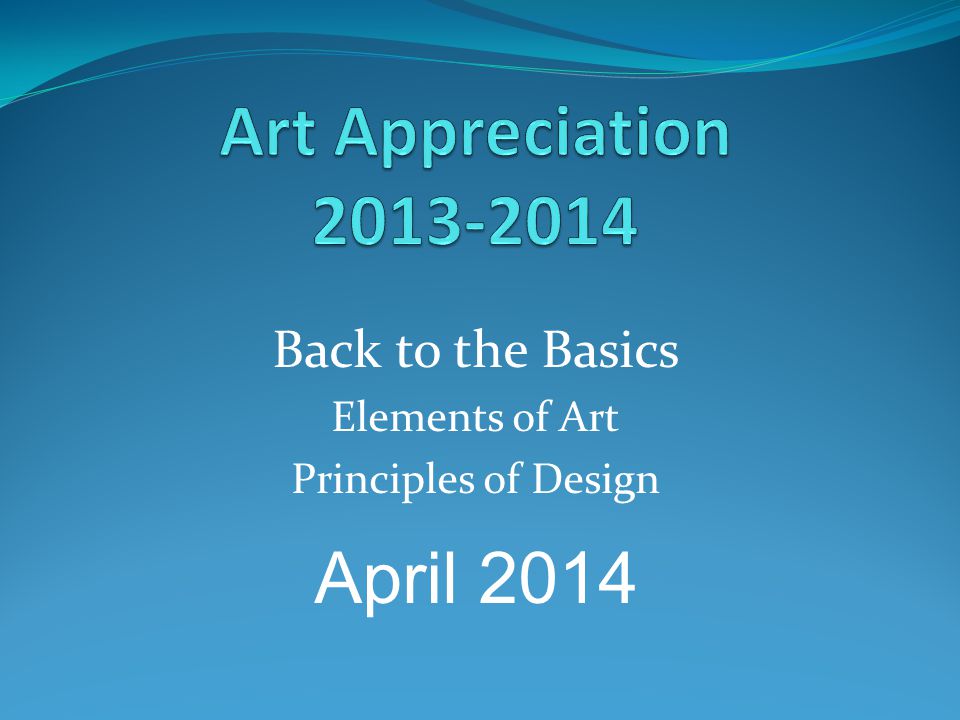 Art Appreciation
2013-2014

Back to the Basics
Elements of Art
Principles of Design

April 2014